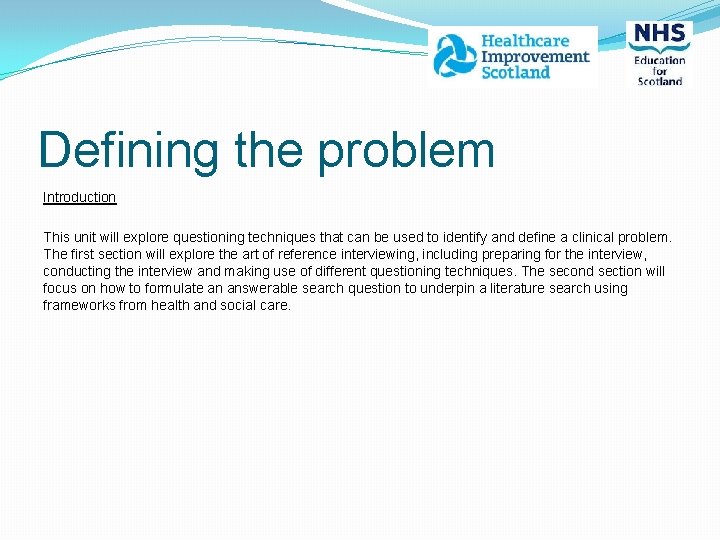 Healthcare Improvement Scotland

NHS Education for Scotland

Defining the problem

Introduction

This unit will explore questioning techniques that can be used to identify and define a clinical problem. The first section will explore the art of reference interviewing, including preparing for the interview, conducting the interview and making use of different questioning techniques. The second section will focus on how to formulate an answerable search question to underpin a literature search using frameworks from health and social care.